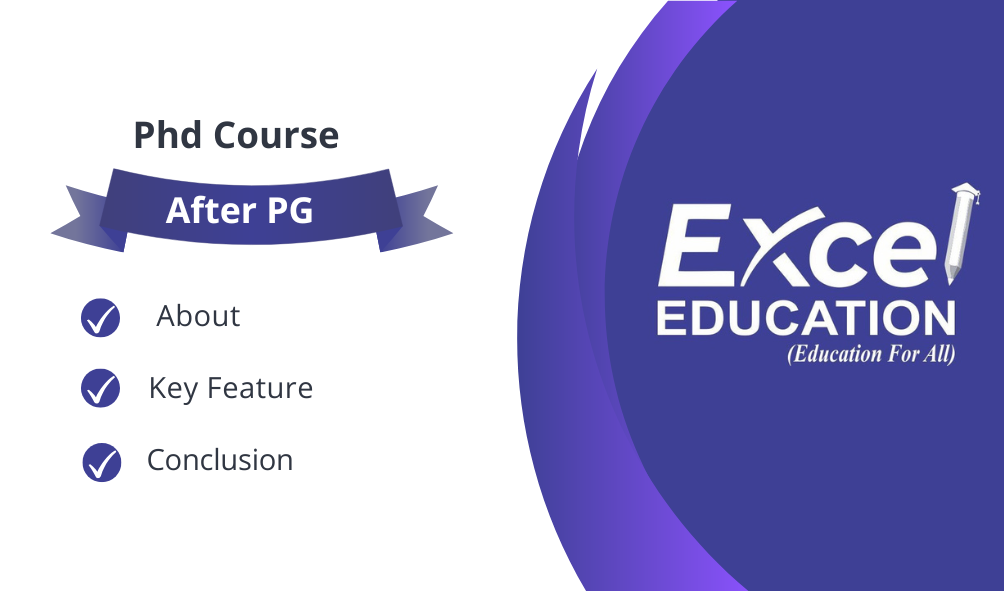 Phd Course

After PG

About

Key Feature

Conclusion

Excel
EDUCATION
(Education For All)